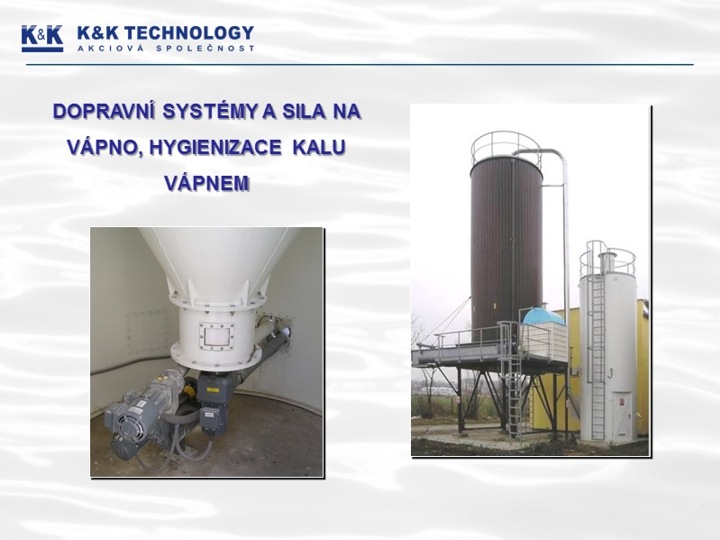 K&K K&K TECHNOLOGY
AKCIOVÁ SPOLEČNOST

DOPRAVNÍ SYSTÉMY A SILA NA VÁPNO, HYGIENIZACE KALU VÁPNEM